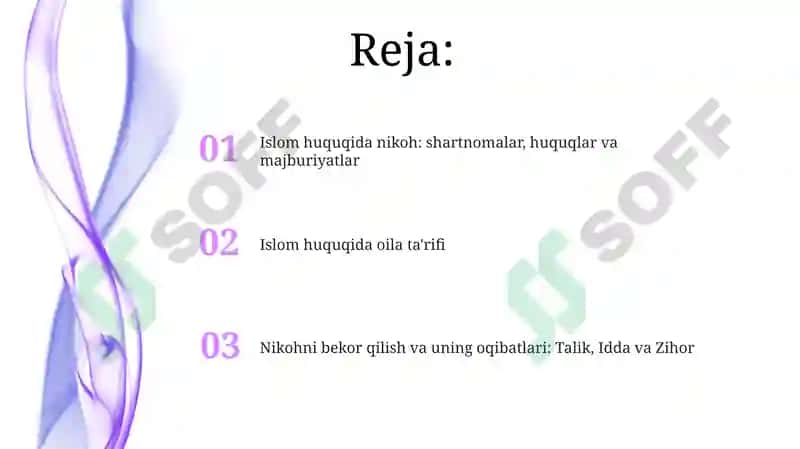 Reja:

01 Islom huquqida nikoh: shartnomalar, huquqlar va majburiyatlar

02 Islom huquqida oila ta'rifi

03 Nikohni bekor qilish va uning oqibatlari: Talik, Idda va Zihor

SOFF

SOFF